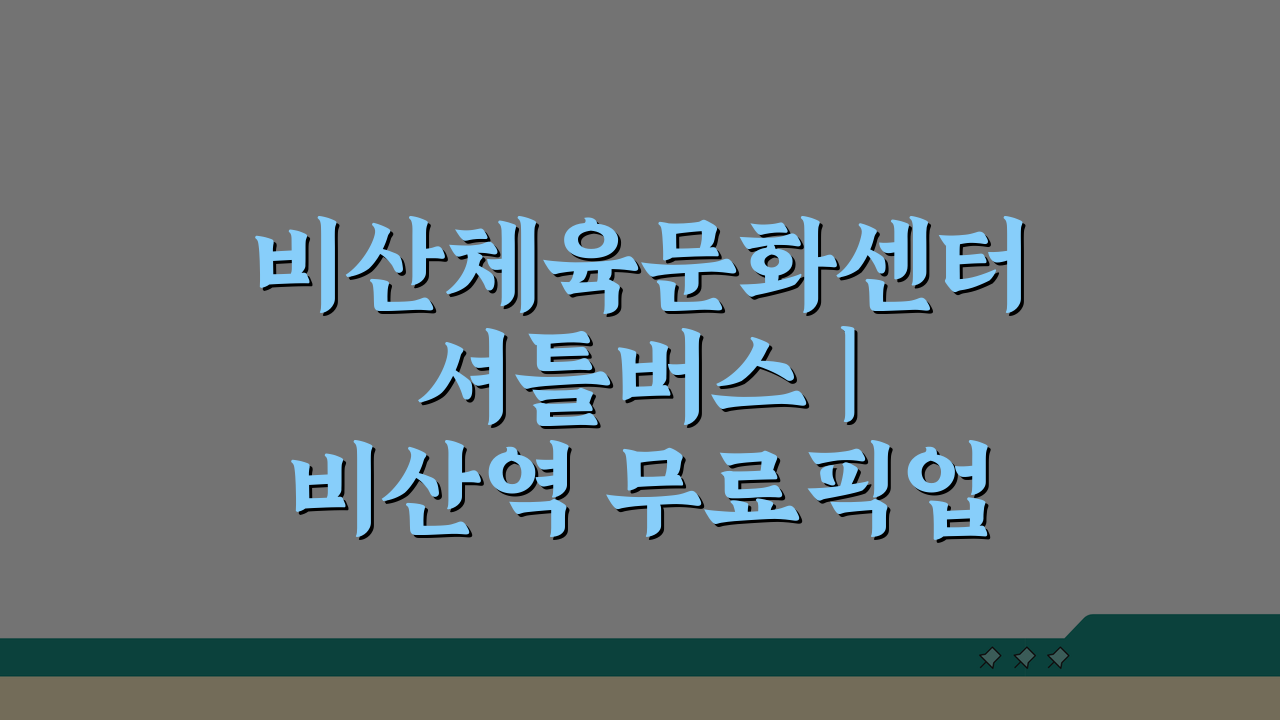 비산체육문화센터 셔틀버스 | 비산역 무료픽업